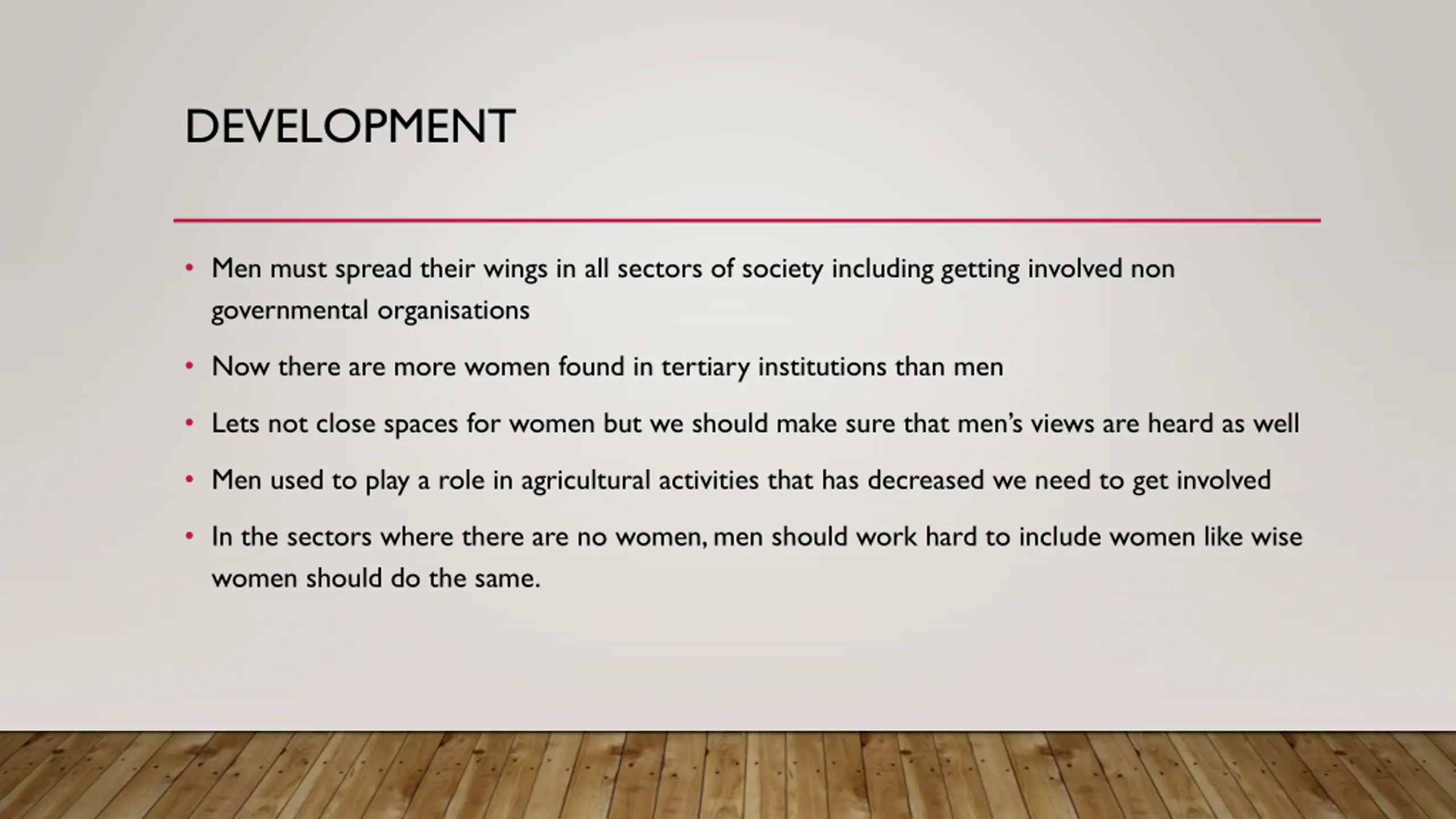 DEVELOPMENT

• Men must spread their wings in all sectors of society including getting involved non governmental organisations

• Now there are more women found in tertiary institutions than men

• Lets not close spaces for women but we should make sure that men's views are heard as well

• Men used to play a role in agricultural activities that has decreased we need to get involved

• In the sectors where there are no women, men should work hard to include women like wise women should do the same.